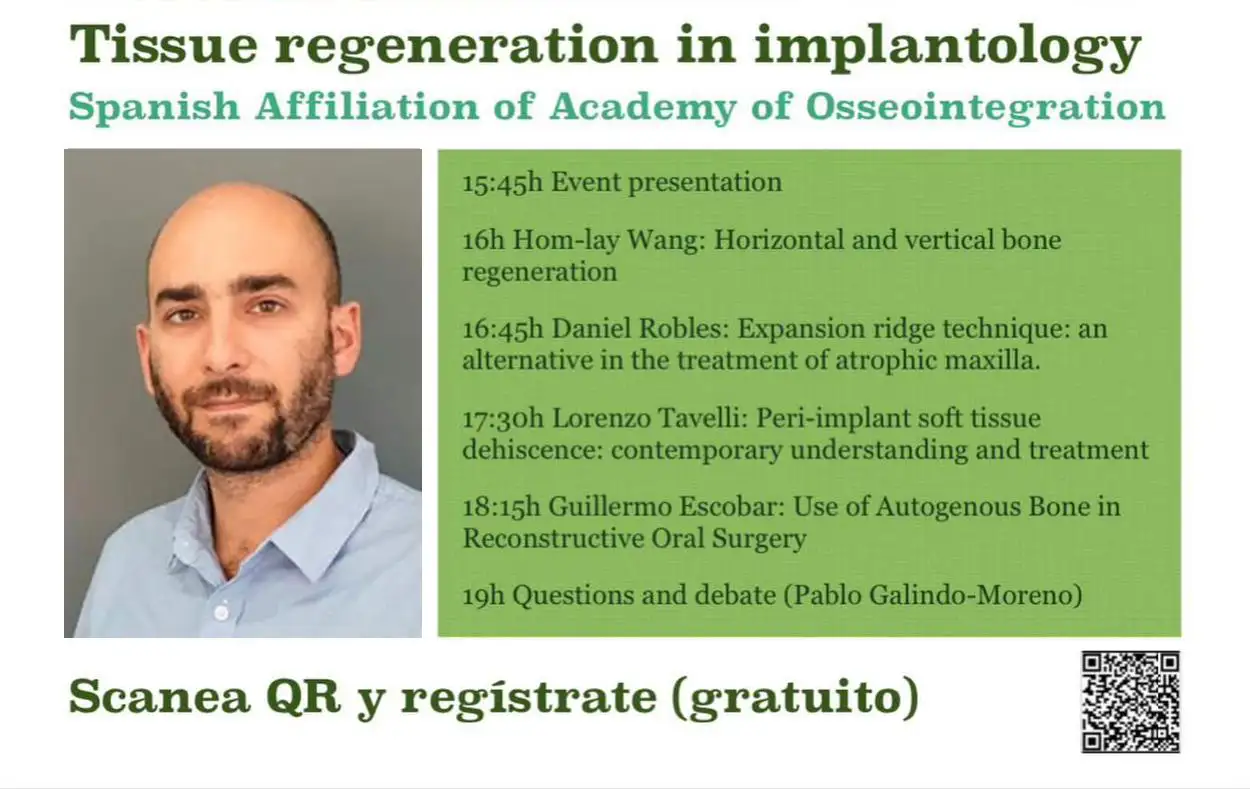 Tissue regeneration in implantology
Spanish Affiliation of Academy of Osseointegration

15:45h Event presentation

16h Hom-lay Wang: Horizontal and vertical bone regeneration

16:45h Daniel Robles: Expansion ridge technique: an alternative in the treatment of atrophic maxilla.

17:30h Lorenzo Tavelli: Peri-implant soft tissue dehiscence: contemporary understanding and treatment

18:15h Guillermo Escobar: Use of Autogenous Bone in Reconstructive Oral Surgery

19h Questions and debate (Pablo Galindo-Moreno)

Scanea QR y regístrate (gratuito)